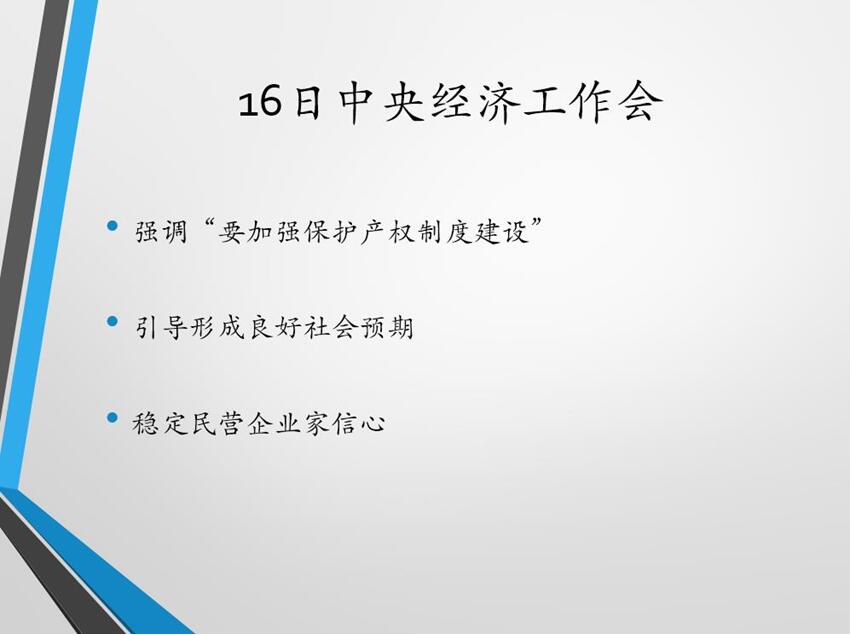 16日中央经济工作会

• 强调“要加强保护产权制度建设”

• 引导形成良好社会预期

• 稳定民营企业家信心